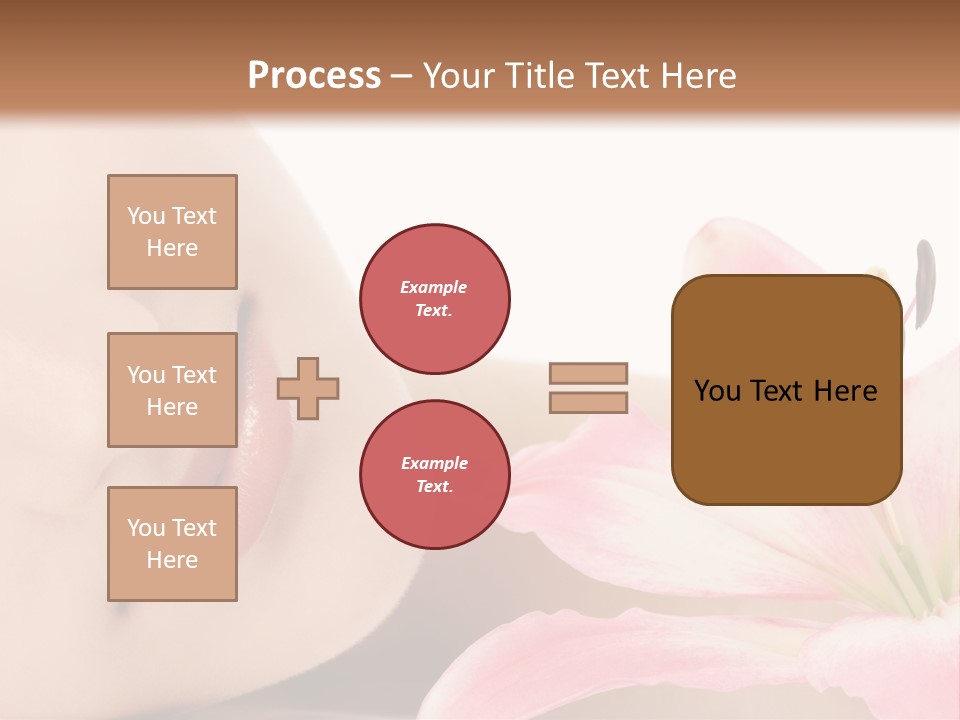 Process – Your Title Text Here

You Text Here

You Text Here

You Text Here

Example Text.

Example Text.

You Text Here